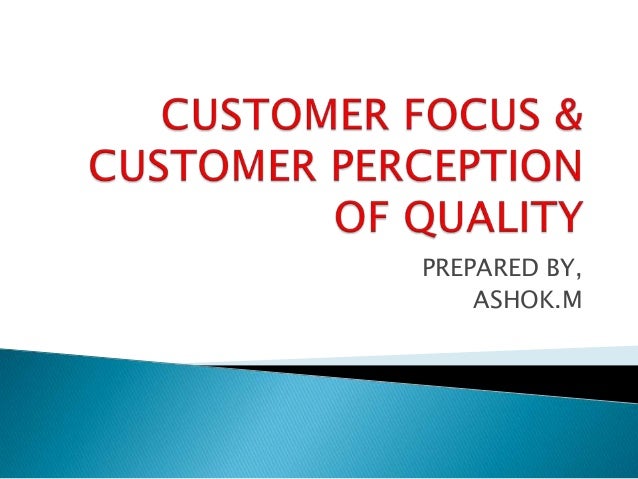 CUSTOMER FOCUS & CUSTOMER PERCEPTION OF QUALITY

PREPARED BY,
ASHOK.M